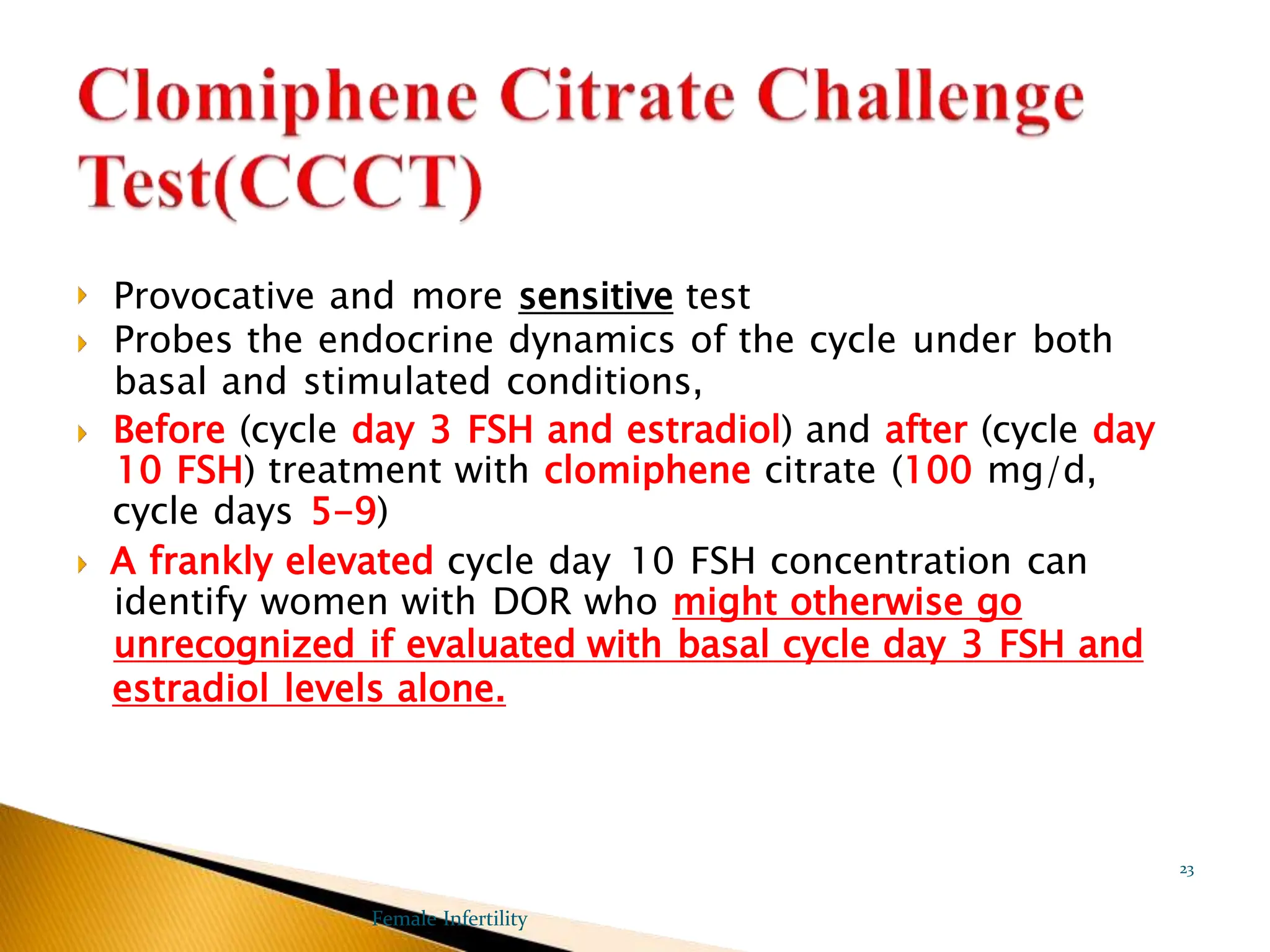 Clomiphene Citrate Challenge Test(CCCT)

Provocative and more sensitive test

Probes the endocrine dynamics of the cycle under both basal and stimulated conditions,

Before (cycle day 3 FSH and estradiol) and after (cycle day 10 FSH) treatment with clomiphene citrate (100 mg/d, cycle days 5–9)

A frankly elevated cycle day 10 FSH concentration can identify women with DOR who might otherwise go unrecognized if evaluated with basal cycle day 3 FSH and estradiol levels alone.

23

Female Infertility